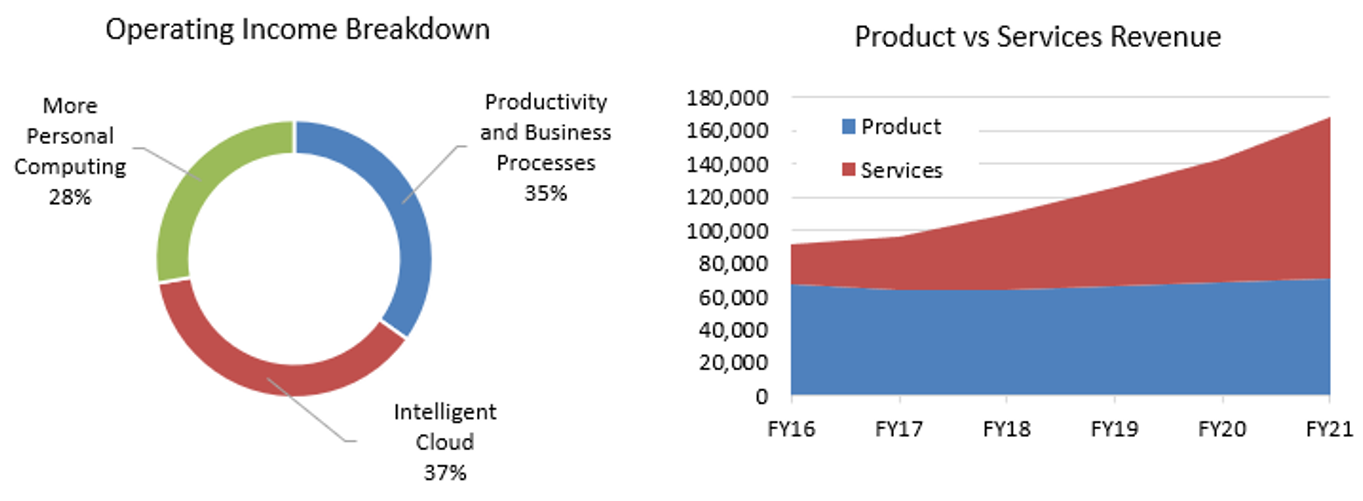 Operating Income Breakdown

More Personal Computing 28%

Productivity and Business Processes 35%

Intelligent Cloud 37%

Product vs Services Revenue

180,000
160,000
140,000
120,000
100,000
80,000
60,000
40,000
20,000
0

Product
Services

FY16 FY17 FY18 FY19 FY20 FY21